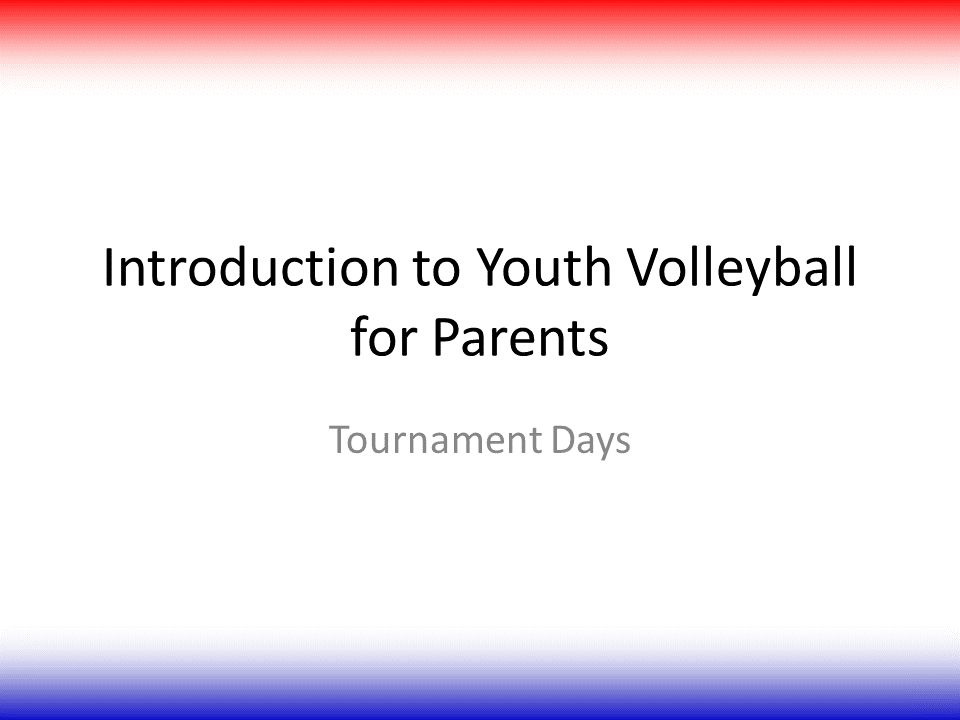 Introduction to Youth Volleyball for Parents

Tournament Days